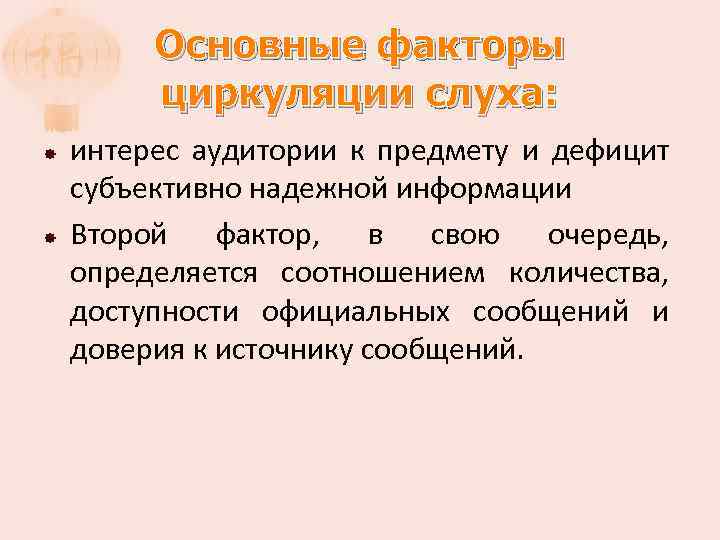 Основные факторы циркуляции слуха:

интерес аудитории к предмету и дефицит субъективно надежной информации

Второй фактор, в свою очередь, определяется соотношением количества, доступности официальных сообщений и доверия к источнику сообщений.